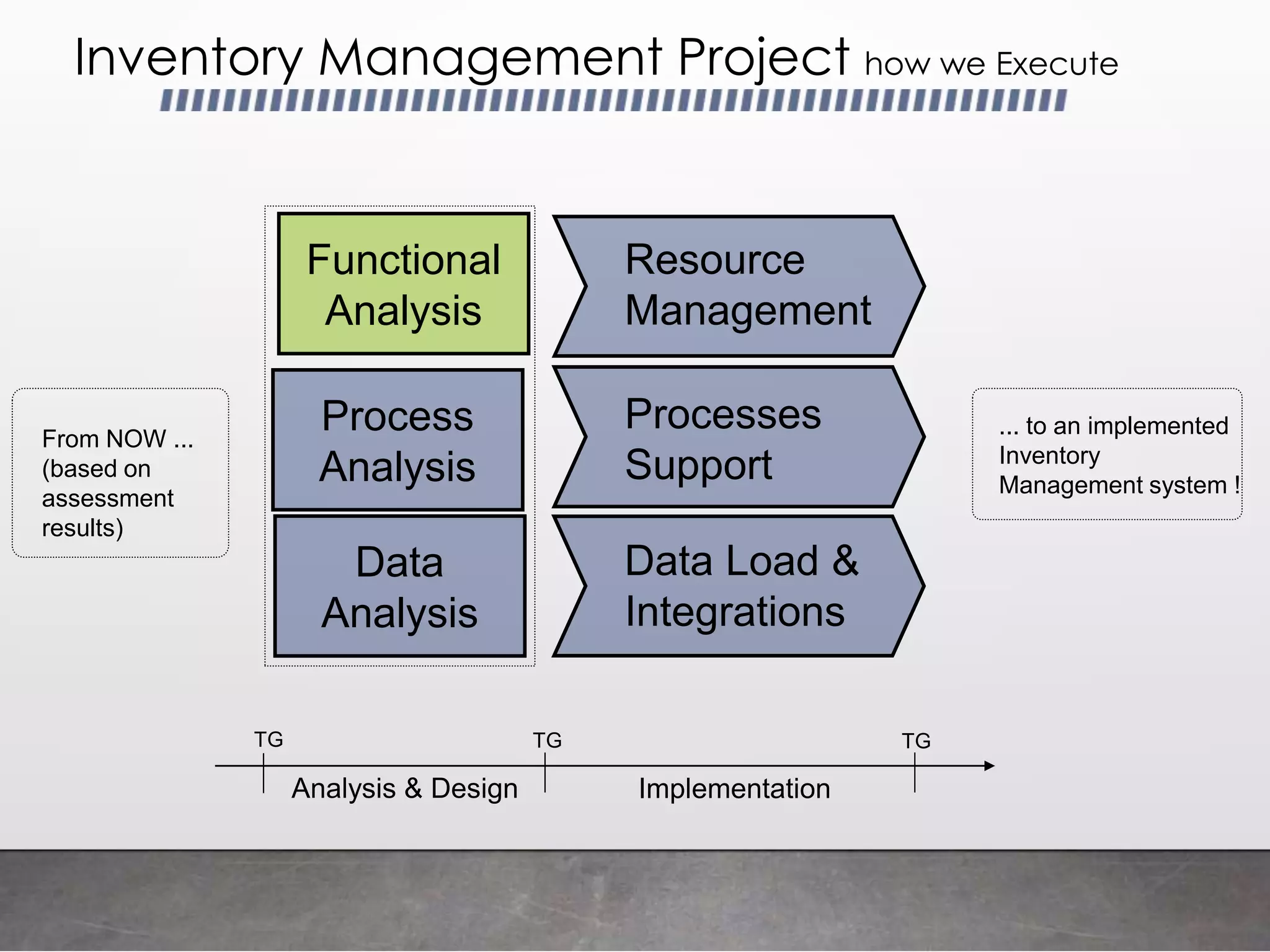 Inventory Management Project how we Execute

From NOW ... (based on assessment results)

Functional Analysis

Process Analysis

Data Analysis

Resource Management

Processes Support

Data Load & Integrations

... to an implemented Inventory Management system !

TG

TG

TG

Analysis & Design

Implementation